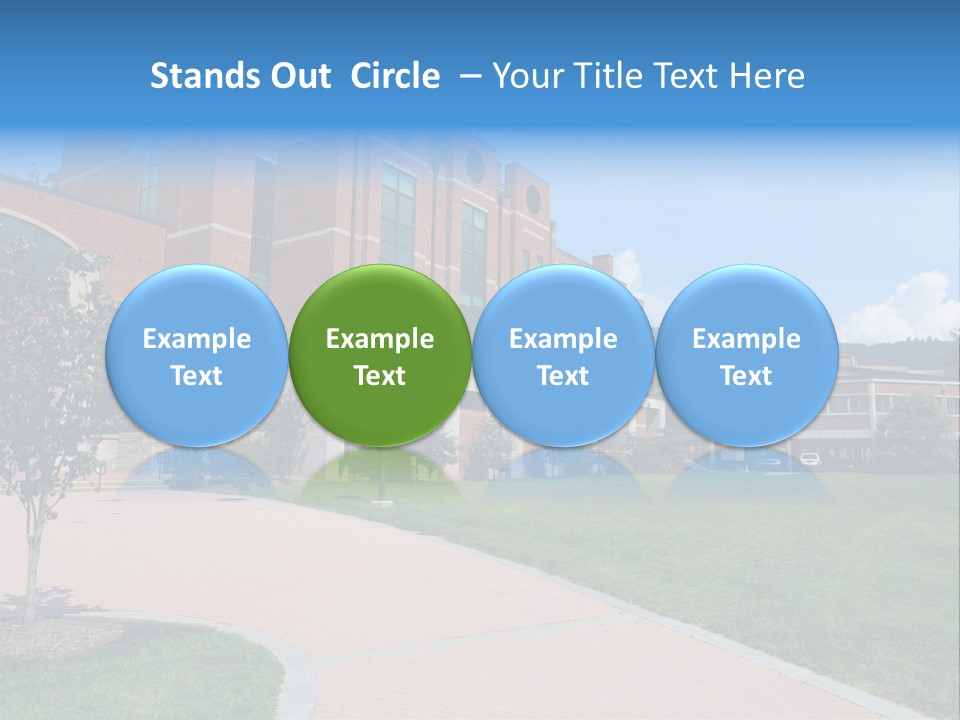 Stands Out Circle – Your Title Text Here

Example Text

Example Text

Example Text

Example Text